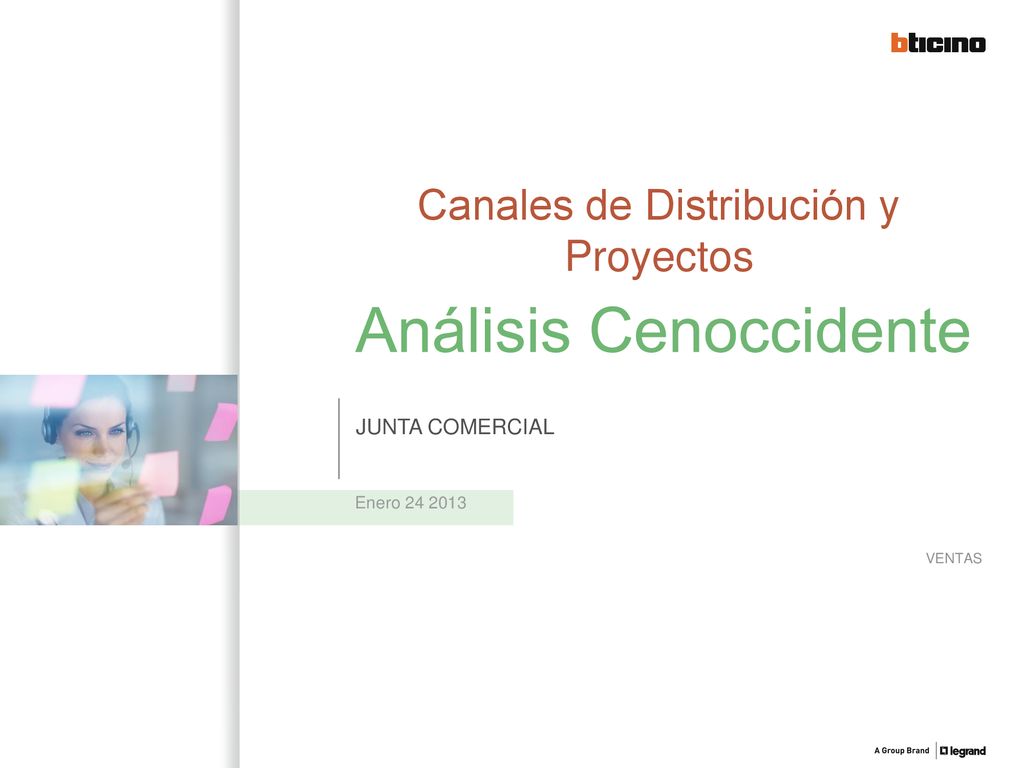 bticino

Canales de Distribución y Proyectos

Análisis Cenoccidente

JUNTA COMERCIAL

Enero 24 2013

VENTAS

A Group Brand legrand